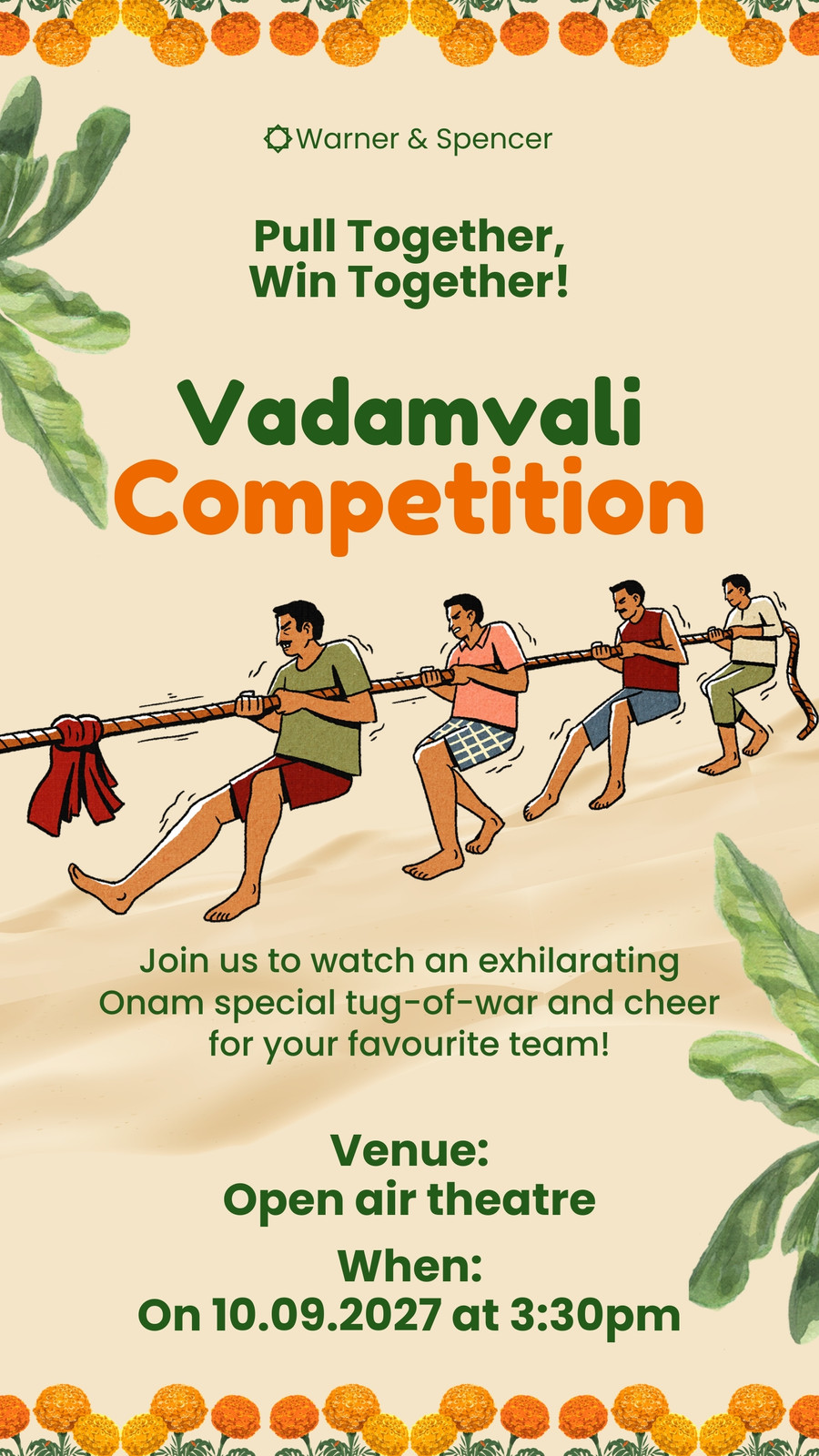 Warner & Spencer

Pull Together, Win Together!

Vadamvali Competition

Join us to watch an exhilarating Onam special tug-of-war and cheer for your favourite team!

Venue:
Open air theatre

When:
On 10.09.2027 at 3:30pm